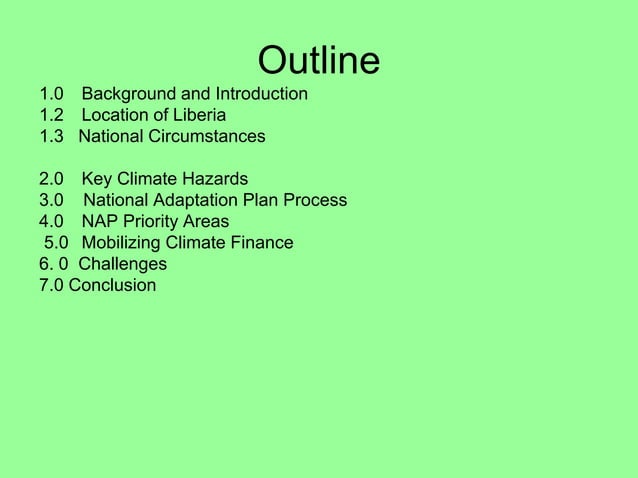 Outline

1.0 Background and Introduction
1.2 Location of Liberia
1.3 National Circumstances

2.0 Key Climate Hazards
3.0 National Adaptation Plan Process
4.0 NAP Priority Areas
5.0 Mobilizing Climate Finance
6. 0 Challenges
7.0 Conclusion